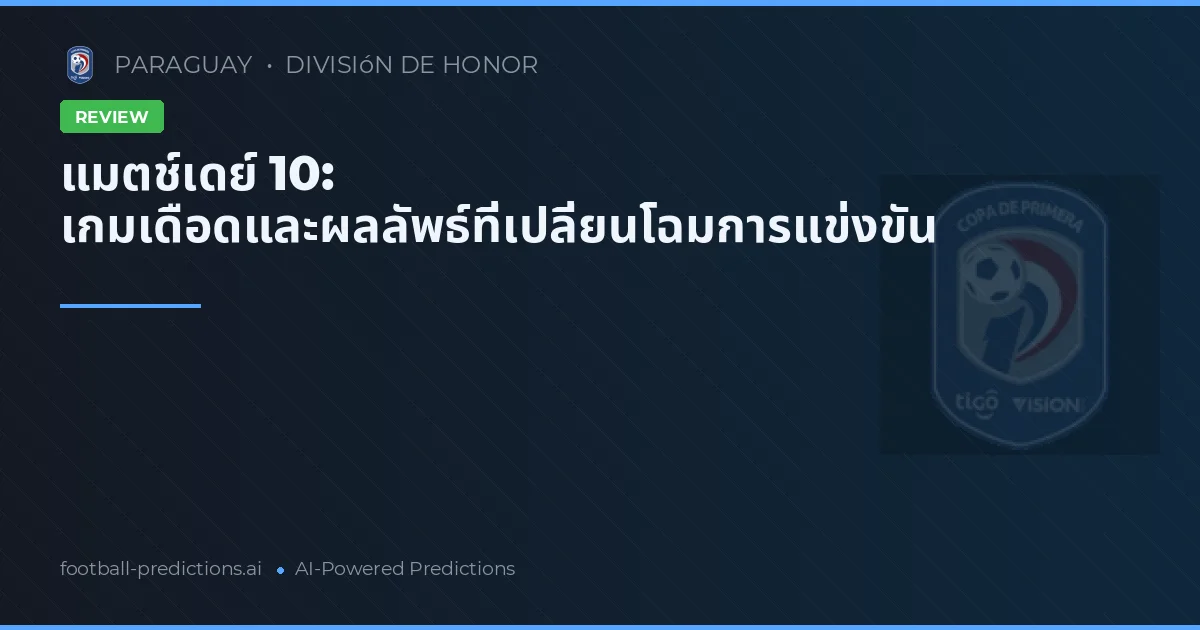 PARAGUAY • DIVISIóN DE HONOR

REVIEW

แมตช์เดย์ 10:
เกมเดือดและผลลัพธ์ที่เปลี่ยนโฉมการแข่งขัน

COPA DE PRIMERA
tigo VISION

football-predictions.ai • AI-Powered Predictions